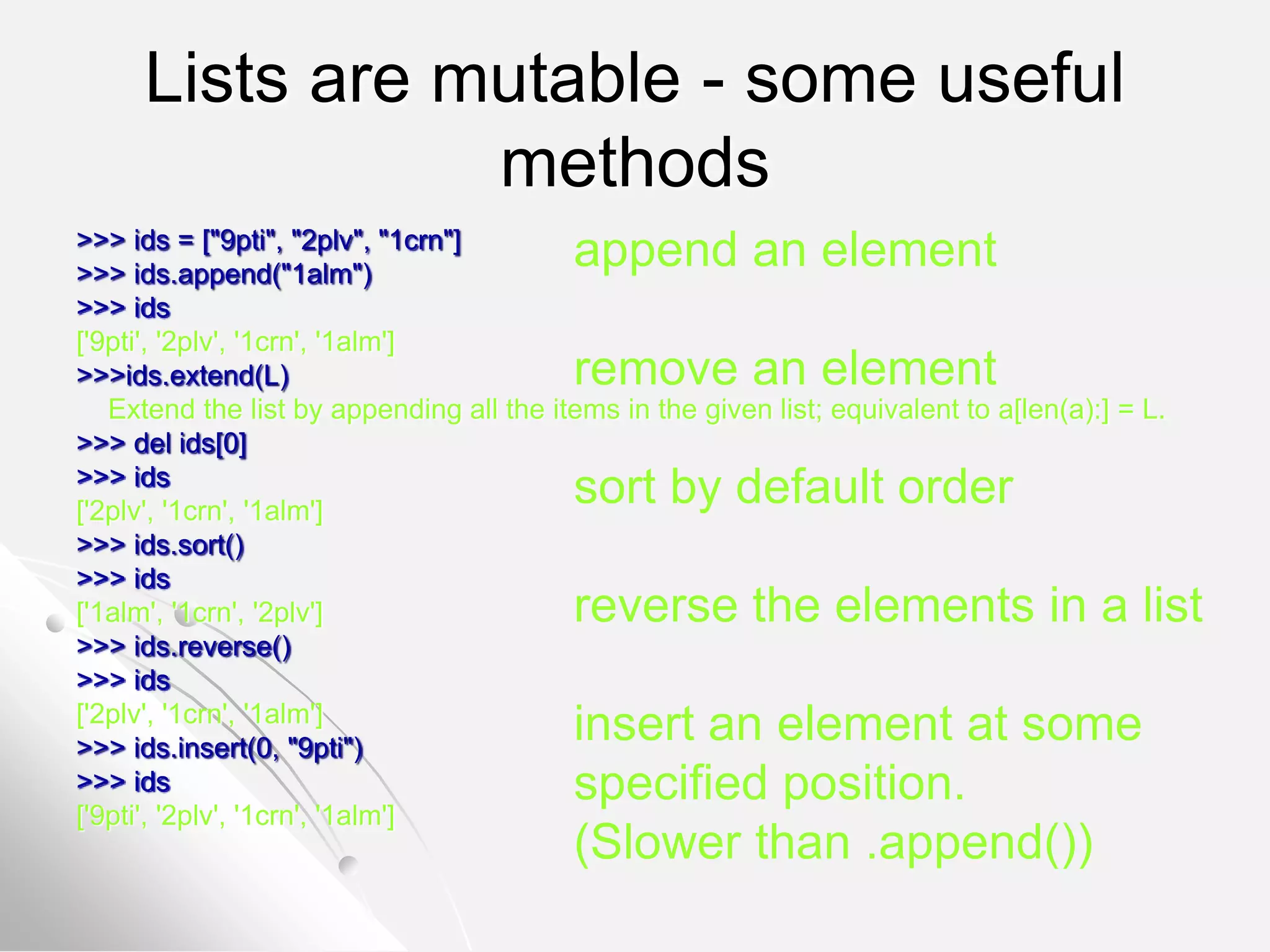 Lists are mutable - some useful methods

>>> ids = ["9pti", "2plv", "1crn"]
>>> ids.append("1alm")
>>> ids
['9pti', '2plv', '1crn', '1alm']
>>>ids.extend(L)
Extend the list by appending all the items in the given list; equivalent to a[len(a):] = L.
>>> del ids[0]
>>> ids
['2plv', '1crn', '1alm']
>>> ids.sort()
>>> ids
['1alm', '1crn', '2plv']
>>> ids.reverse()
>>> ids
['2plv', '1crn', '1alm']
>>> ids.insert(0, "9pti")
>>> ids
['9pti', '2plv', '1crn', '1alm']

append an element

remove an element

sort by default order

reverse the elements in a list

insert an element at some specified position.
(Slower than .append())